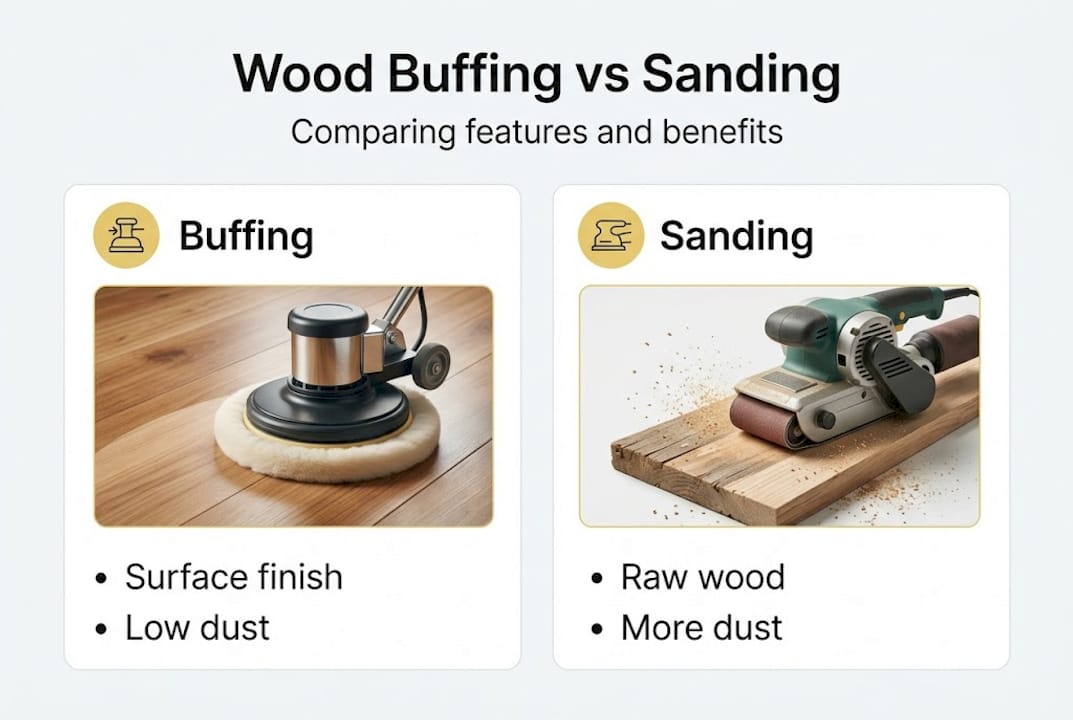 Wood Buffing vs Sanding

Comparing features and benefits

Buffing

• Surface finish
• Low dust

Sanding

• Raw wood
• More dust